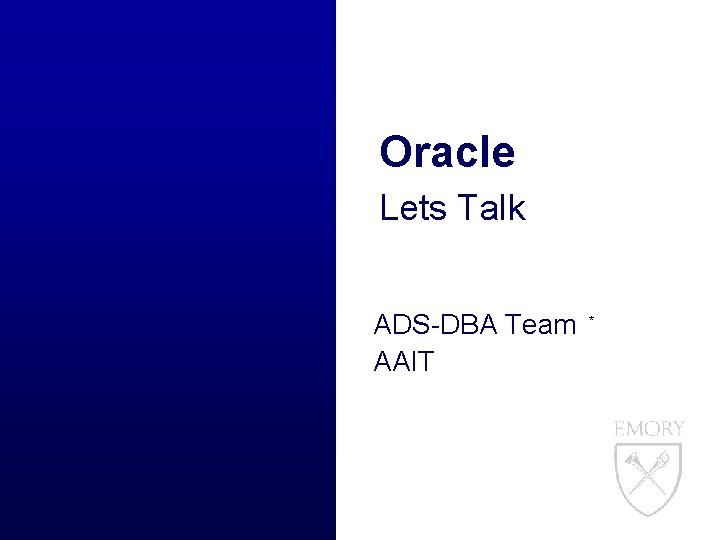 Oracle

Lets Talk

ADS-DBA Team *
AAIT

EMORY